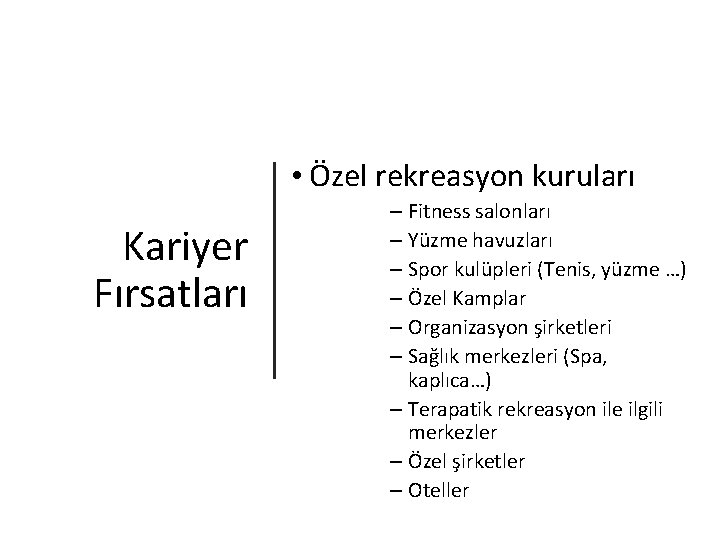 Kariyer Fırsatları

• Özel rekreasyon kuruları
– Fitness salonları
– Yüzme havuzları
– Spor kulüpleri (Tenis, yüzme …)
– Özel Kamplar
– Organizasyon şirketleri
– Sağlık merkezleri (Spa, kaplıca…)
– Terapatik rekreasyon ile ilgili merkezler
– Özel şirketler
– Oteller